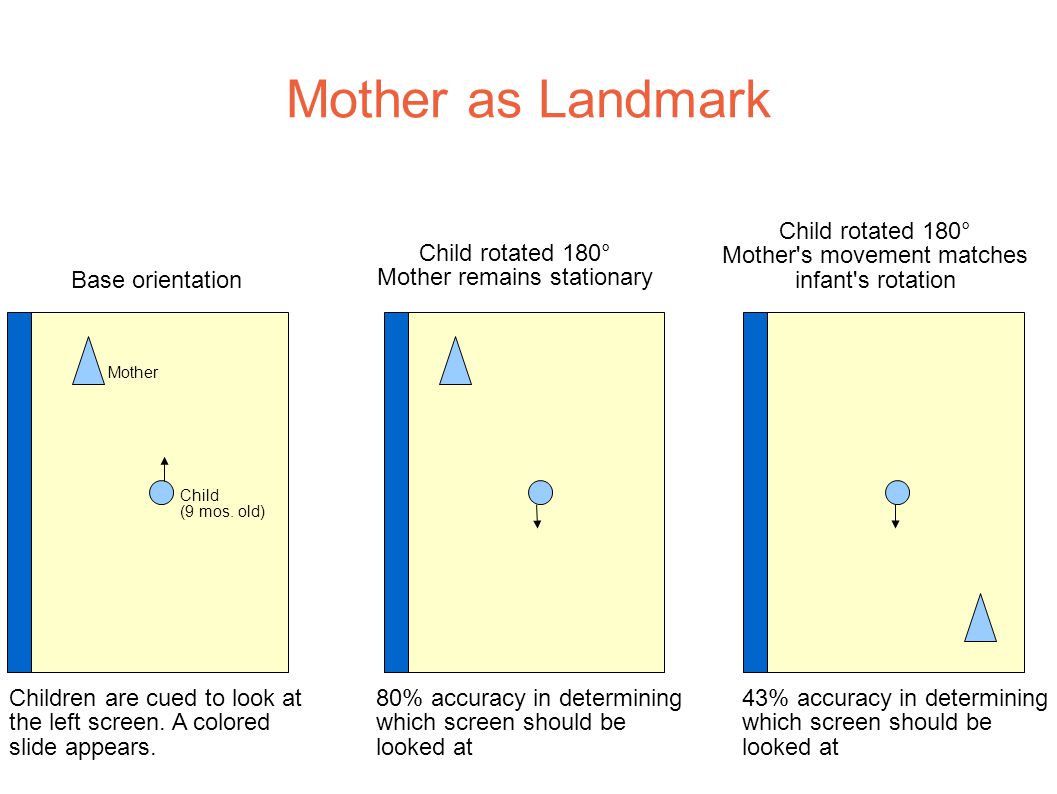 Mother as Landmark

Base orientation

Mother

Child
(9 mos. old)

Children are cued to look at the left screen. A colored slide appears.

Child rotated 180°
Mother remains stationary

80% accuracy in determining which screen should be looked at

Child rotated 180°
Mother's movement matches infant's rotation

43% accuracy in determining which screen should be looked at